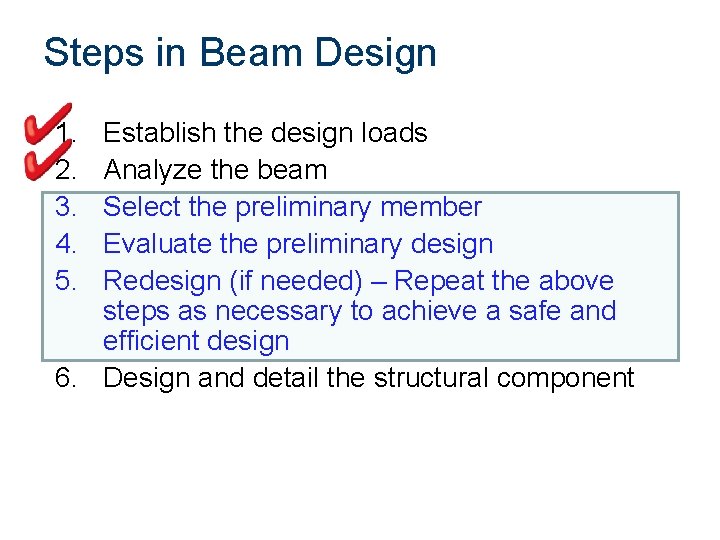 Steps in Beam Design

1. Establish the design loads
2. Analyze the beam
3. Select the preliminary member
4. Evaluate the preliminary design
5. Redesign (if needed) – Repeat the above steps as necessary to achieve a safe and efficient design
6. Design and detail the structural component